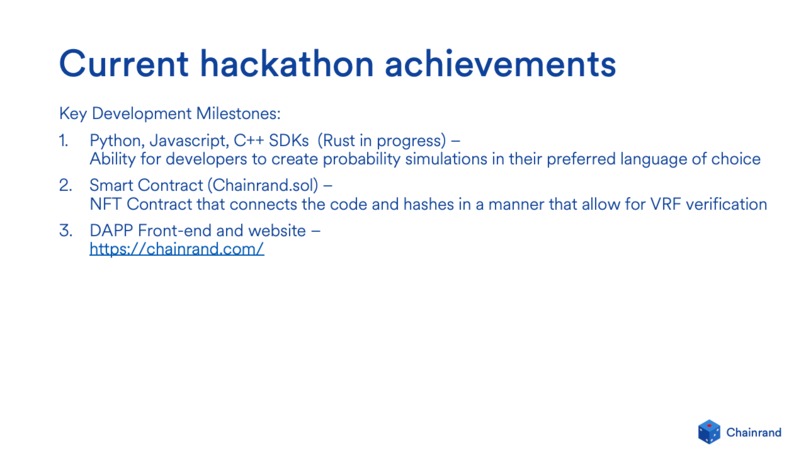 Current hackathon achievements

Key Development Milestones:

1. Python, Javascript, C++ SDKs (Rust in progress) – Ability for developers to create probability simulations in their preferred language of choice

2. Smart Contract (Chainrand.sol) – NFT Contract that connects the code and hashes in a manner that allow for VRF verification

3. DAPP Front-end and website – https://chainrand.com/

Chainrand